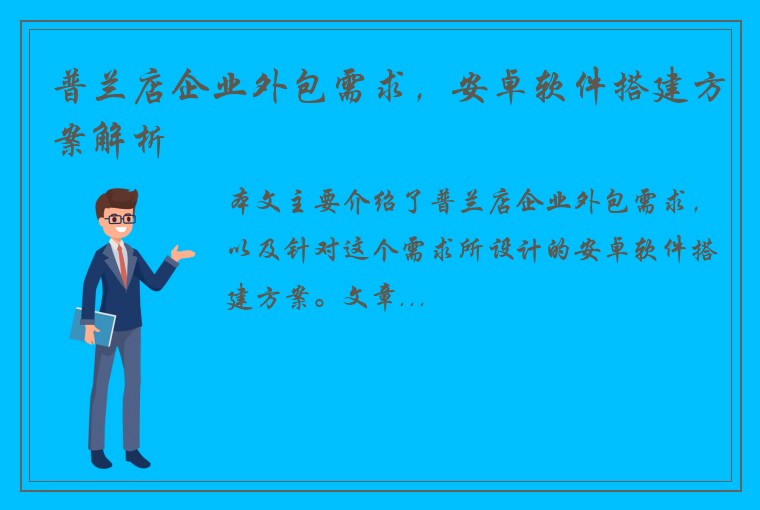 普兰店企业外包需求，安卓软件搭建方案解析

本文主要介绍了普兰店企业外包需求，以及针对这个需求所设计的安卓软件搭建方案。文章...